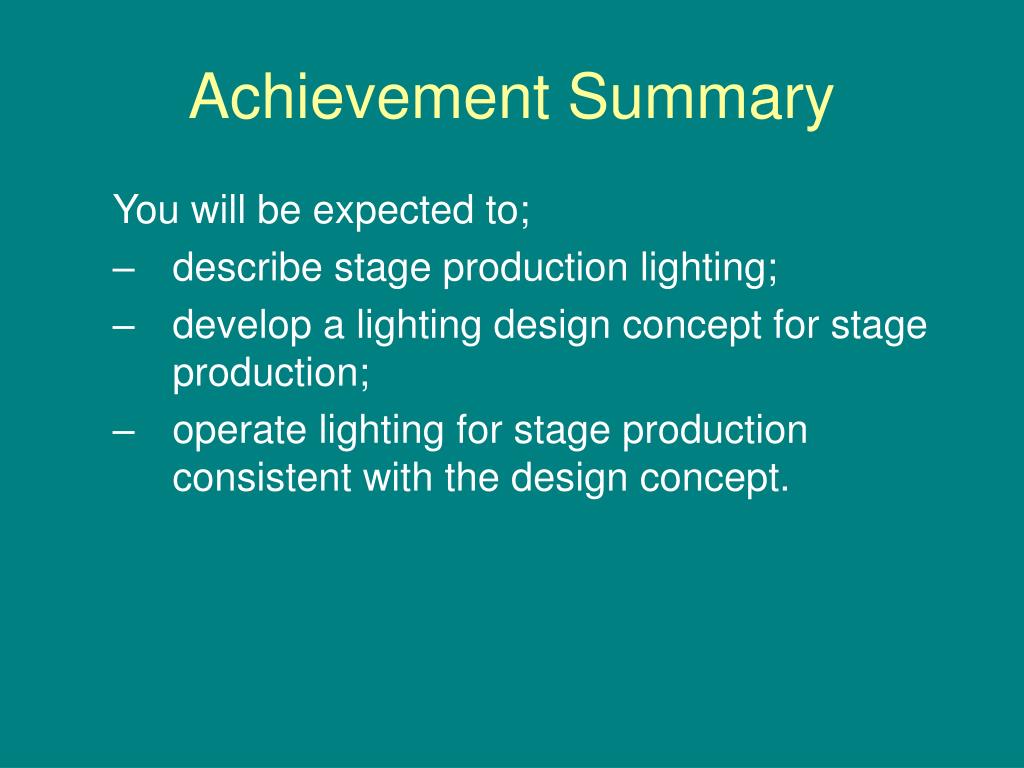 Achievement Summary

You will be expected to;
– describe stage production lighting;
– develop a lighting design concept for stage production;
– operate lighting for stage production consistent with the design concept.